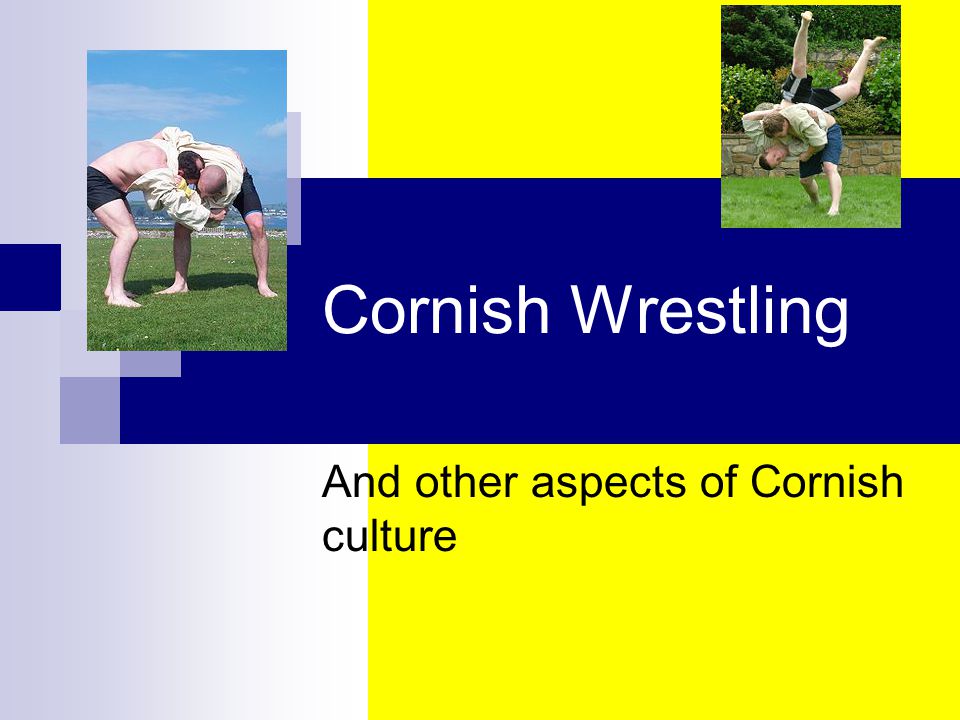 Cornish Wrestling

And other aspects of Cornish culture